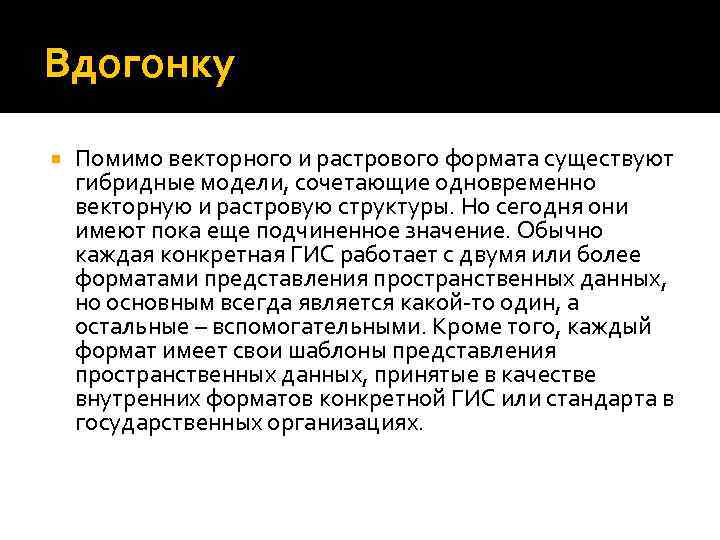 Вдогонку

Помимо векторного и растрового формата существуют гибридные модели, сочетающие одновременно векторную и растровую структуры. Но сегодня они имеют пока еще подчиненное значение. Обычно каждая конкретная ГИС работает с двумя или более форматами представления пространственных данных, но основным всегда является какой-то один, а остальные – вспомогательными. Кроме того, каждый формат имеет свои шаблоны представления пространственных данных, принятые в качестве внутренних форматов конкретной ГИС или стандарта в государственных организациях.